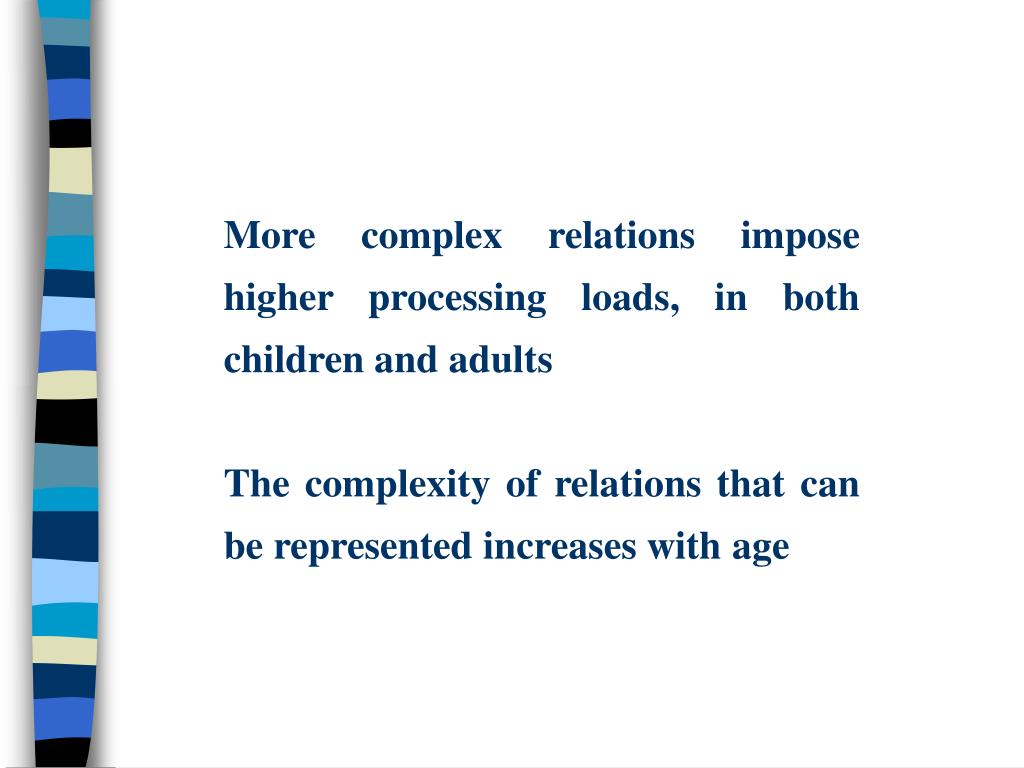 More complex relations impose higher processing loads, in both children and adults

The complexity of relations that can be represented increases with age